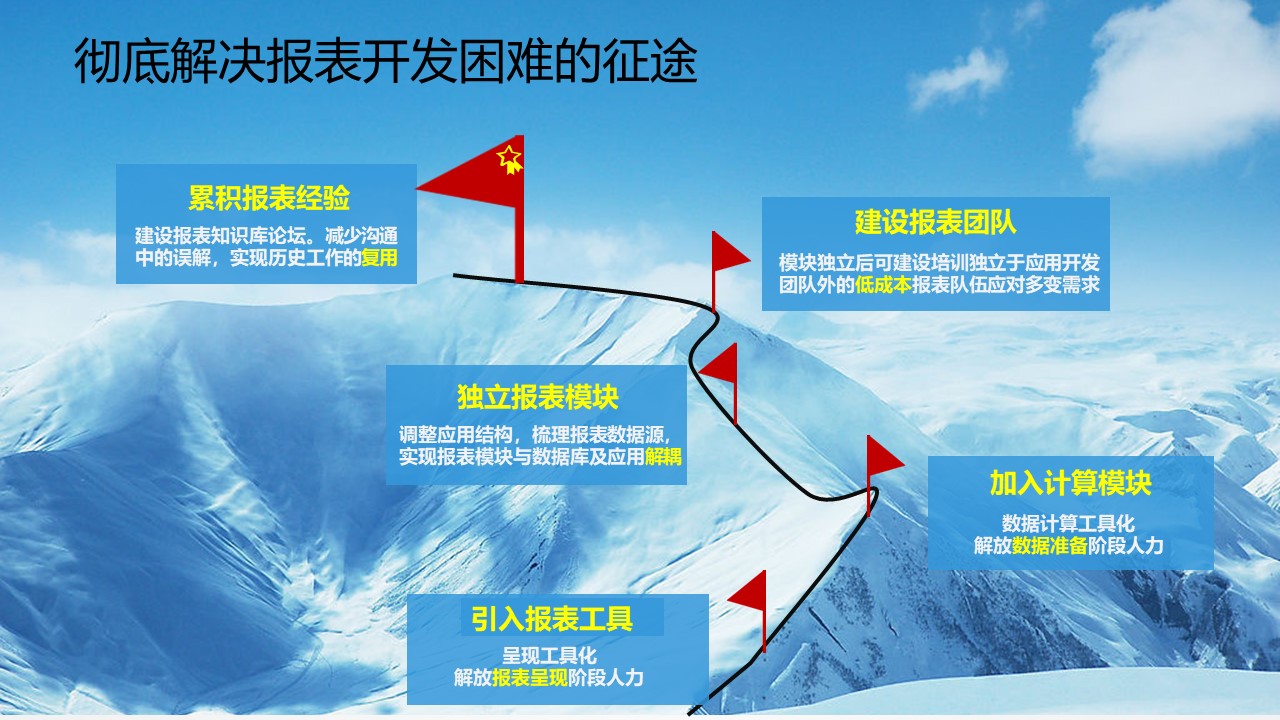 彻底解决报表开发困难的征途

累积报表经验

建设报表知识库论坛。减少沟通中的误解，实现历史工作的复用

建设报表团队

模块独立后可建设培训独立于应用开发团队外的低成本报表队伍应对多变需求

独立报表模块

调整应用结构，梳理报表数据源，实现报表模块与数据库及应用解耦

加入计算模块

数据计算工具化
解放数据准备阶段人力

引入报表工具

呈现工具化
解放报表呈现阶段人力